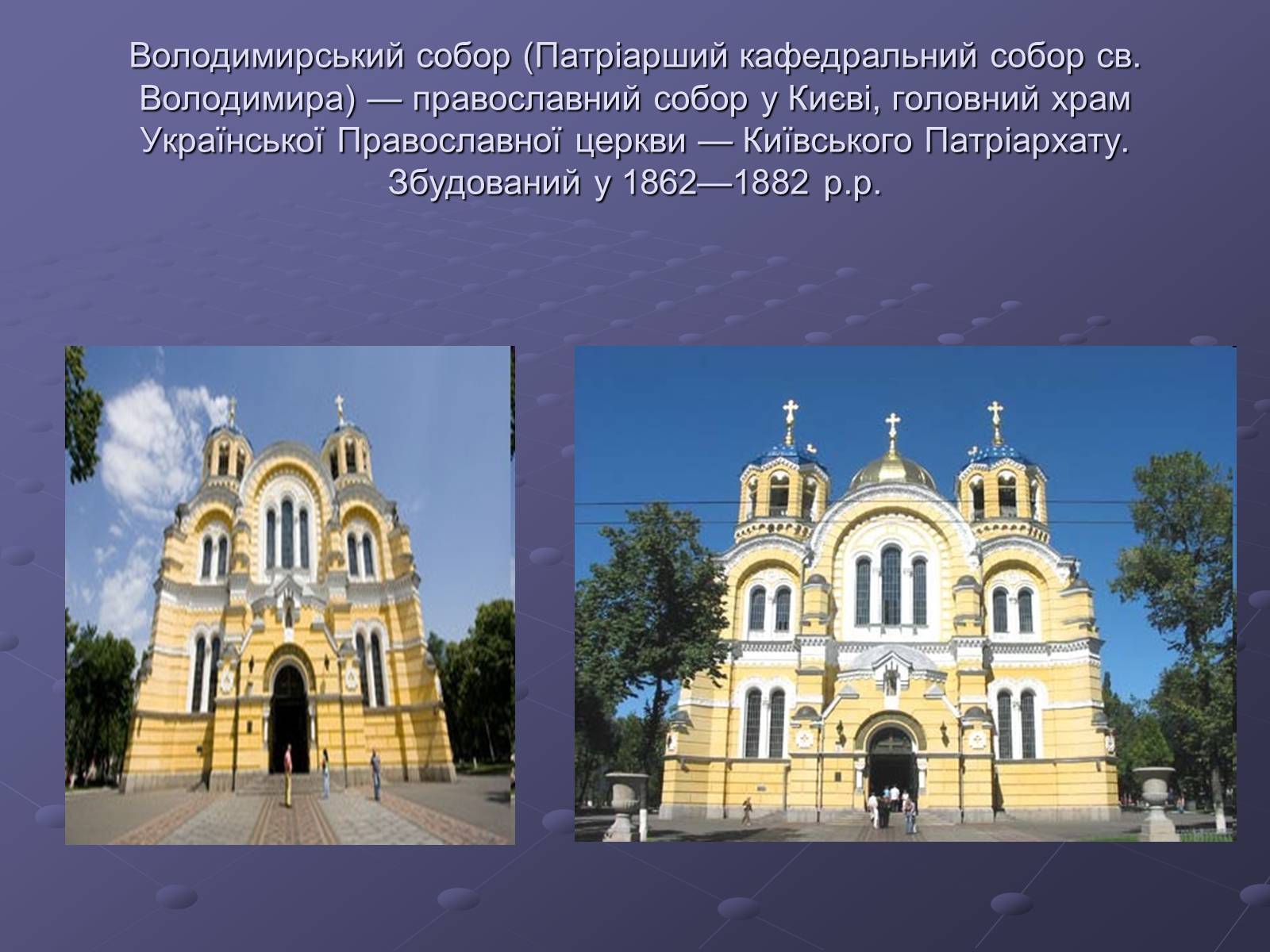 Володимирський собор (Патріарший кафедральний собор св. Володимира) — православний собор у Києві, головний храм Української Православної церкви — Київського Патріархату. Збудований у 1862—1882 р.р.